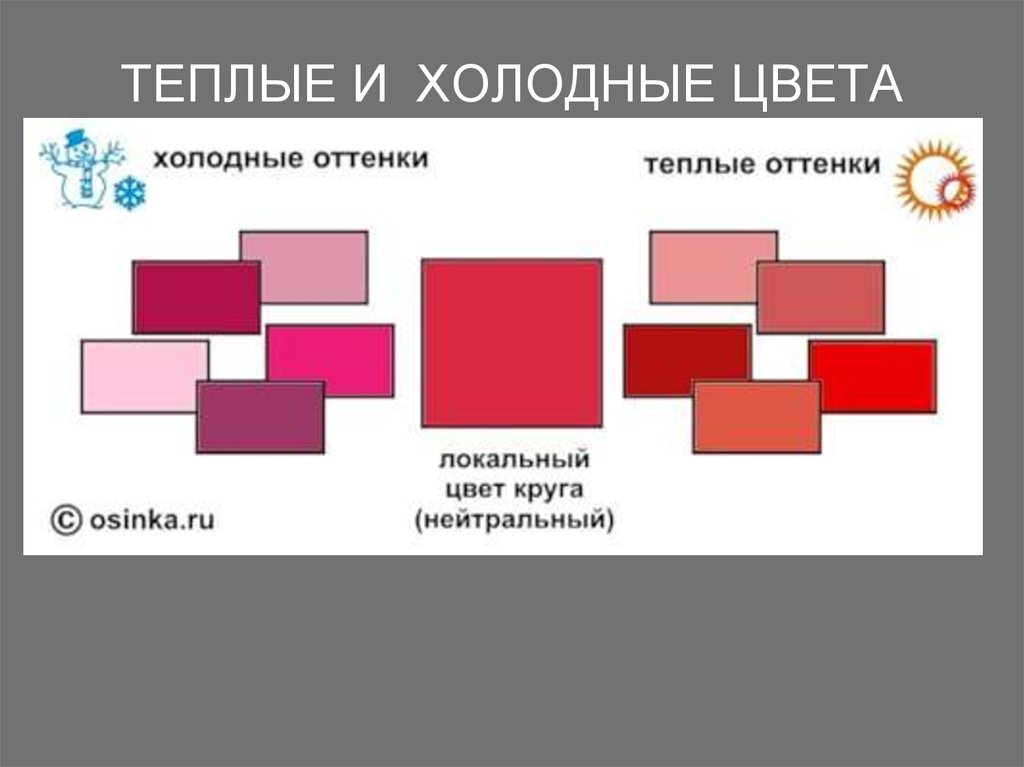 ТЕПЛЫЕ И ХОЛОДНЫЕ ЦВЕТА

холодные оттенки

теплые оттенки

локальный цвет круга (нейтральный)

© osinka.ru